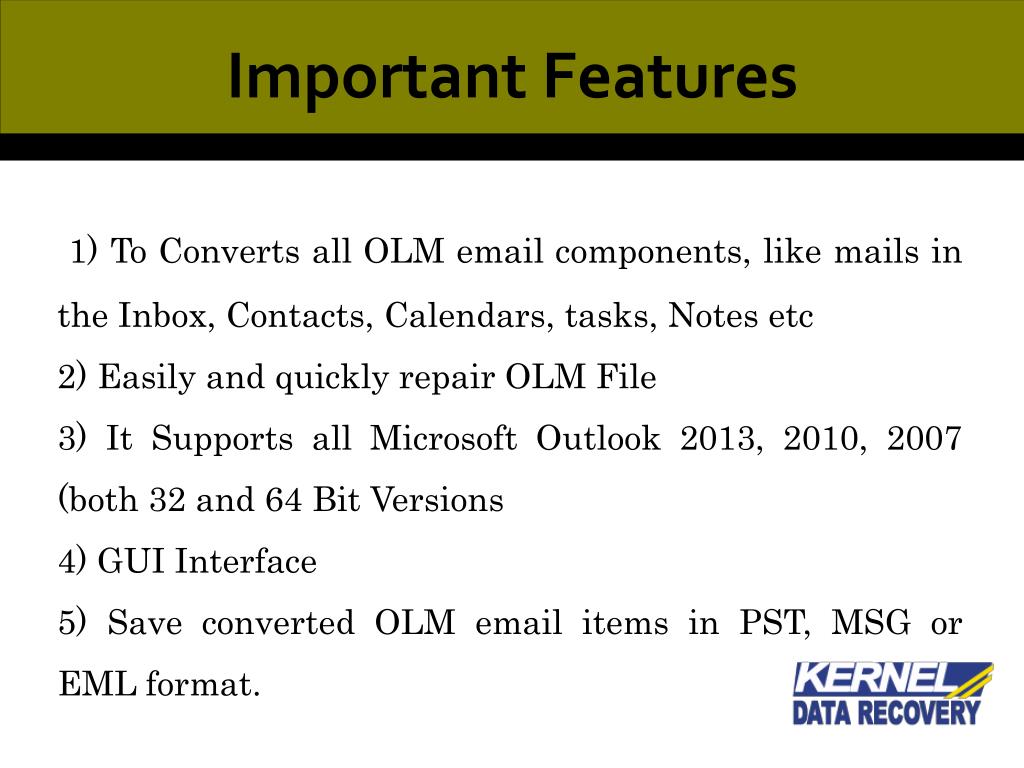 Important Features

1) To Converts all OLM email components, like mails in the Inbox, Contacts, Calendars, tasks, Notes etc

2) Easily and quickly repair OLM File

3) It Supports all Microsoft Outlook 2013, 2010, 2007 (both 32 and 64 Bit Versions

4) GUI Interface

5) Save converted OLM email items in PST, MSG or EML format.

KERNEL DATA RECOVERY